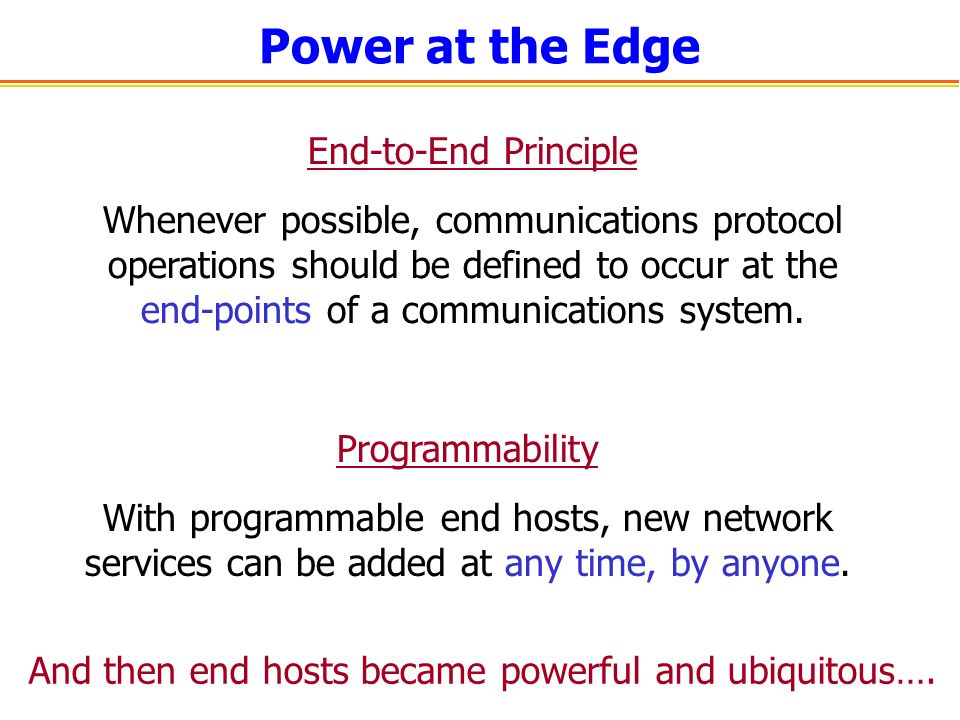 Power at the Edge

End-to-End Principle

Whenever possible, communications protocol operations should be defined to occur at the end-points of a communications system.

Programmability

With programmable end hosts, new network services can be added at any time, by anyone.

And then end hosts became powerful and ubiquitous….